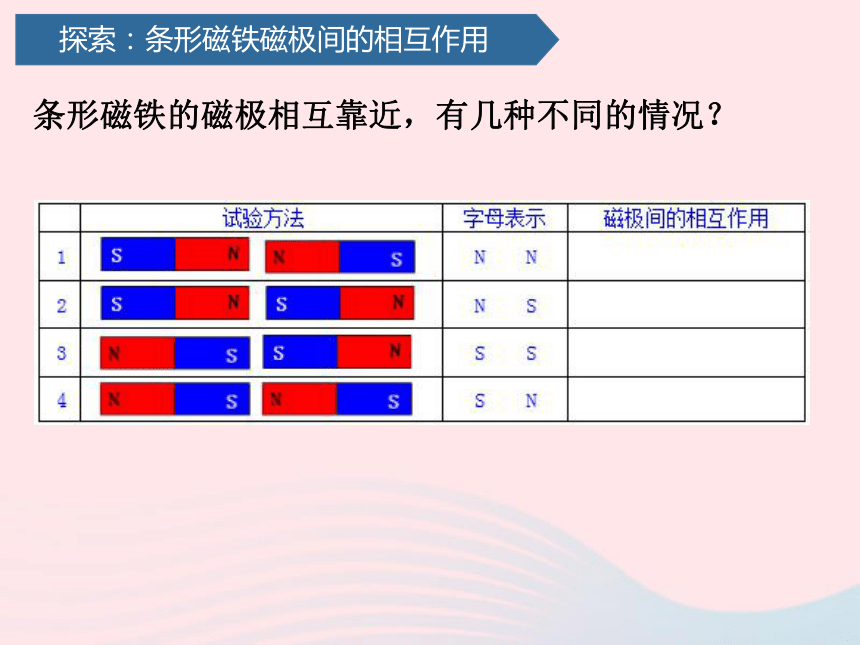 探索：条形磁铁磁极间的相互作用

条形磁铁的磁极相互靠近，有几种不同的情况？

| | 试验方法 | 字母表示 | 磁极间的相互作用 |
|---|---|---|---|
| 1 | S N N S | N N | |
| 2 | S N S N | N S | |
| 3 | N S S N | S S | |
| 4 | N S N S | S N | |